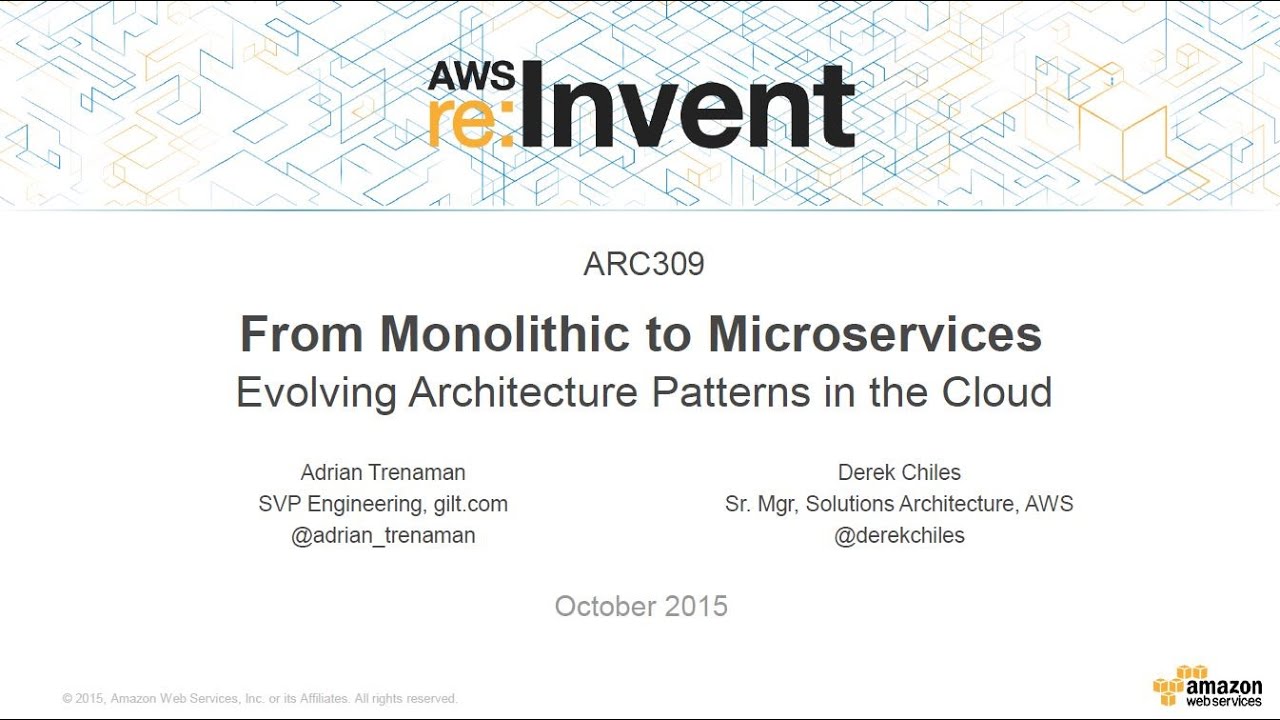 AWS re:Invent

ARC309

From Monolithic to Microservices
Evolving Architecture Patterns in the Cloud

Adrian Trenaman
SVP Engineering, gilt.com
@adrian_trenaman

Derek Chiles
Sr. Mgr, Solutions Architecture, AWS
@derekchiles

October 2015

© 2015, Amazon Web Services, Inc. or its Affiliates. All rights reserved.

amazon web services